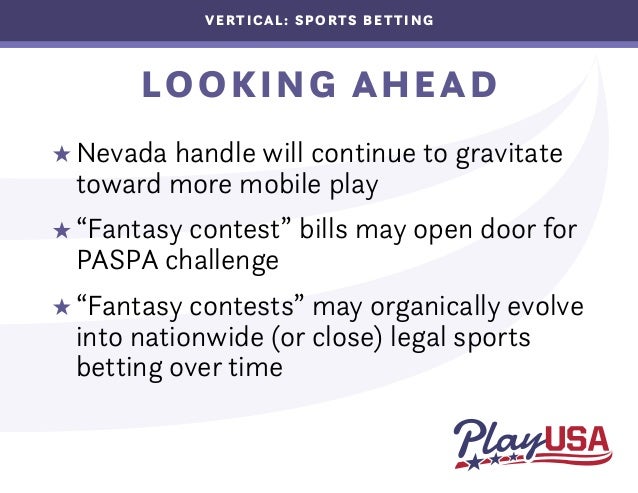 VERTICAL: SPORTS BETTING

LOOKING AHEAD

★ Nevada handle will continue to gravitate toward more mobile play

★ “Fantasy contest” bills may open door for PASPA challenge

★ “Fantasy contests” may organically evolve into nationwide (or close) legal sports betting over time

PlayUSA